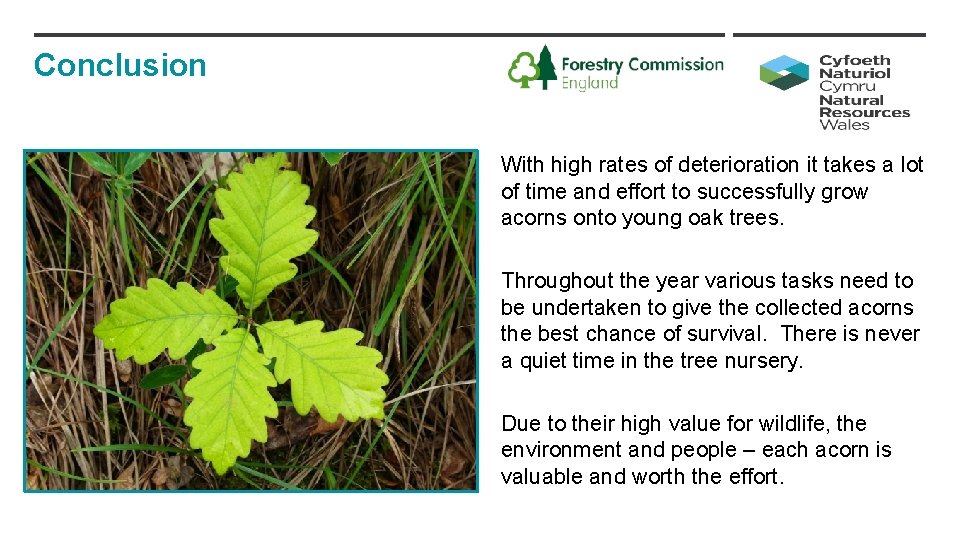 Conclusion

Forestry Commission England

Cyfoeth Naturiol Cymru Natural Resources Wales

With high rates of deterioration it takes a lot of time and effort to successfully grow acorns onto young oak trees.

Throughout the year various tasks need to be undertaken to give the collected acorns the best chance of survival. There is never a quiet time in the tree nursery.

Due to their high value for wildlife, the environment and people – each acorn is valuable and worth the effort.